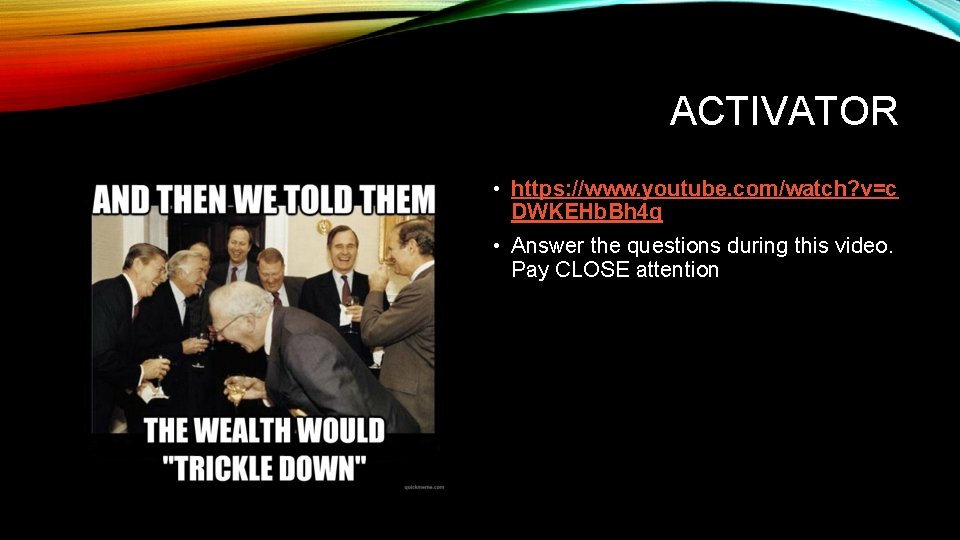 ACTIVATOR

AND THEN WE TOLD THEM

THE WEALTH WOULD "TRICKLE DOWN"

quickmeme.com

• https://www.youtube.com/watch?v=cDWKEHbBh4g

• Answer the questions during this video. Pay CLOSE attention